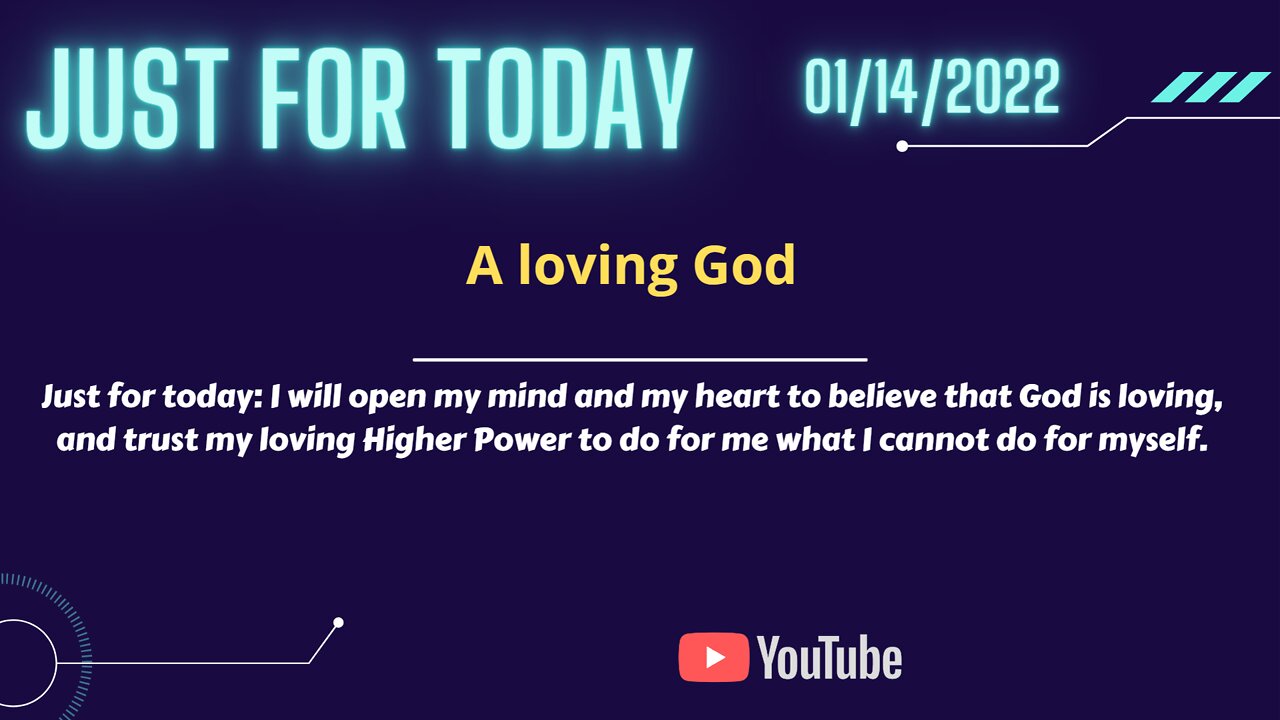 JUST FOR TODAY

01/14/2022

A loving God

Just for today: I will open my mind and my heart to believe that God is loving, and trust my loving Higher Power to do for me what I cannot do for myself.

YouTube